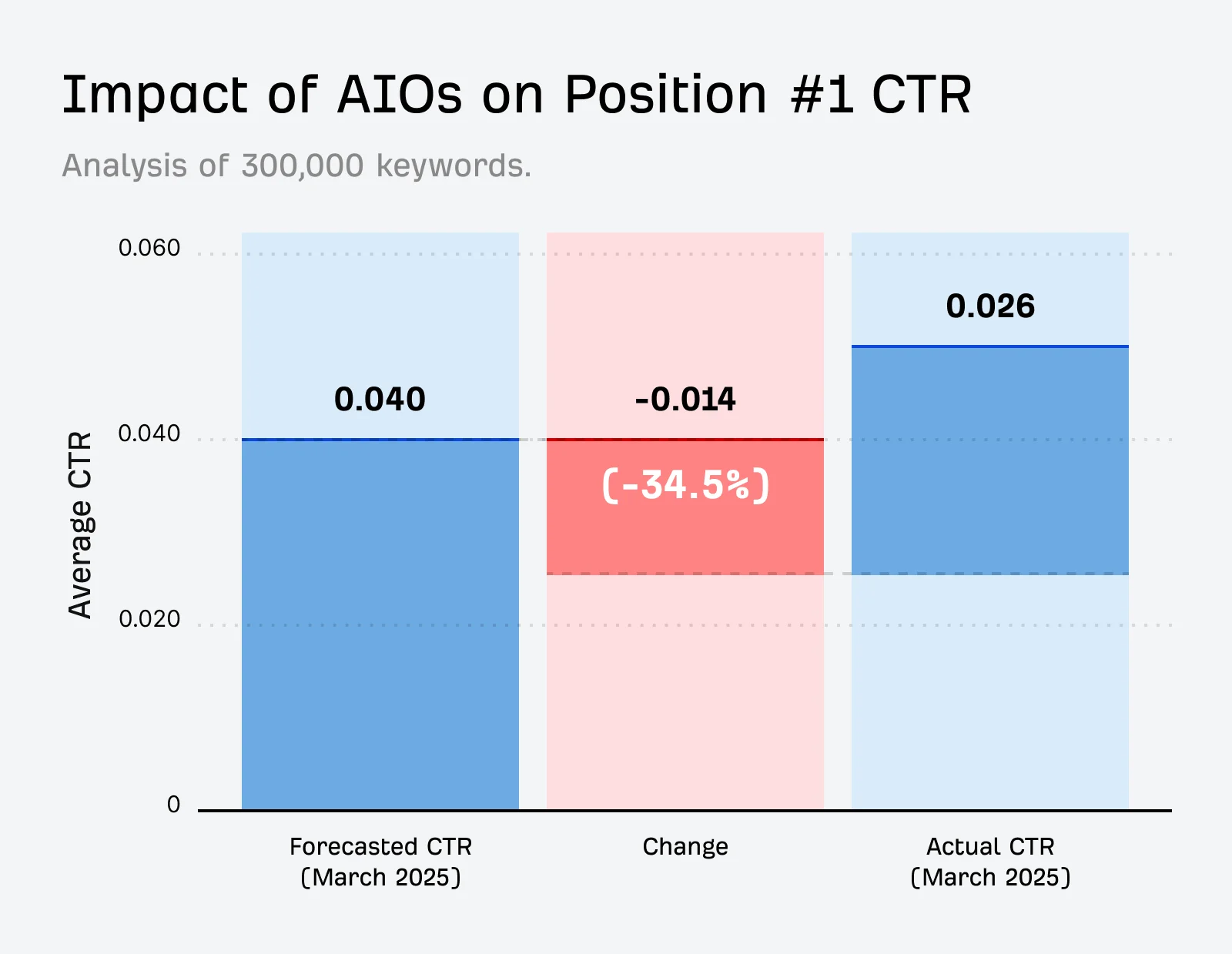 Impact of AIOs on Position #1 CTR

Analysis of 300,000 keywords.

Average CTR

0.060
0.040
0.020
0

0.040
-0.014
(-34.5%)
0.026

Forecasted CTR (March 2025)
Change
Actual CTR (March 2025)